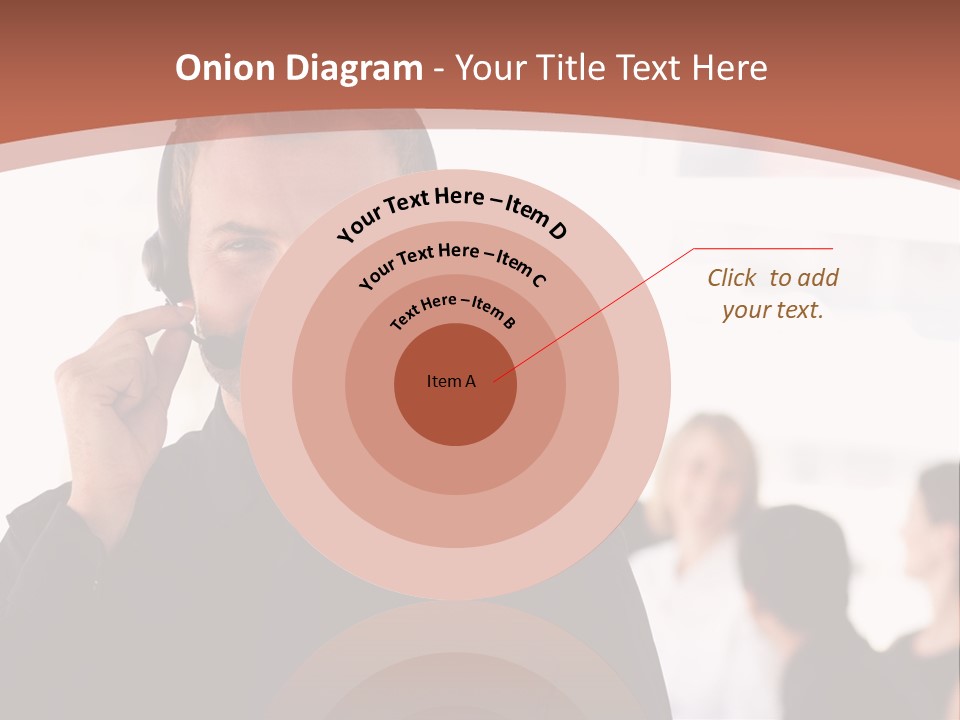 Onion Diagram - Your Title Text Here

Your Text Here – Item D

Your Text Here – Item C

Text Here – Item B

Item A

Click  to add your text.